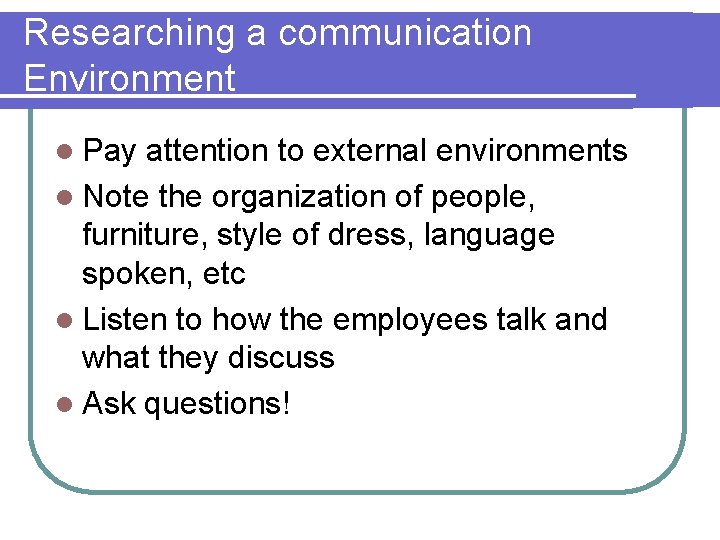 Researching a communication Environment

- Pay attention to external environments
- Note the organization of people, furniture, style of dress, language spoken, etc
- Listen to how the employees talk and what they discuss
- Ask questions!